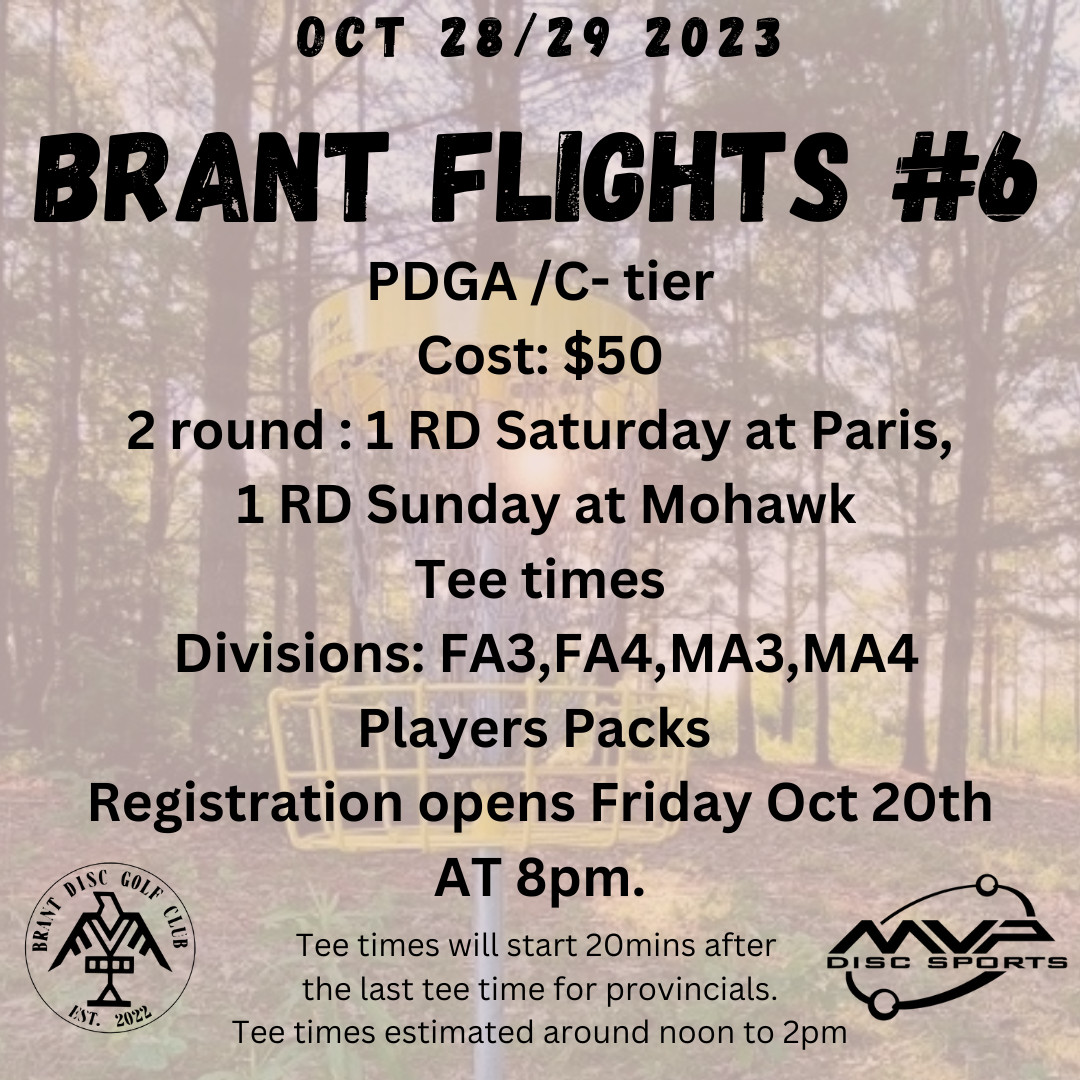 OCT 28/29 2023

BRANT FLIGHTS #6

PDGA /C- tier
Cost: $50
2 round : 1 RD Saturday at Paris,
1 RD Sunday at Mohawk
Tee times
Divisions: FA3,FA4,MA3,MA4
Players Packs
Registration opens Friday Oct 20th
AT 8pm.

BRANT DISC GOLF CLUB
EST. 2022

Tee times will start 20mins after the last tee time for provincials.
Tee times estimated around noon to 2pm

MVP
DISC SPORTS